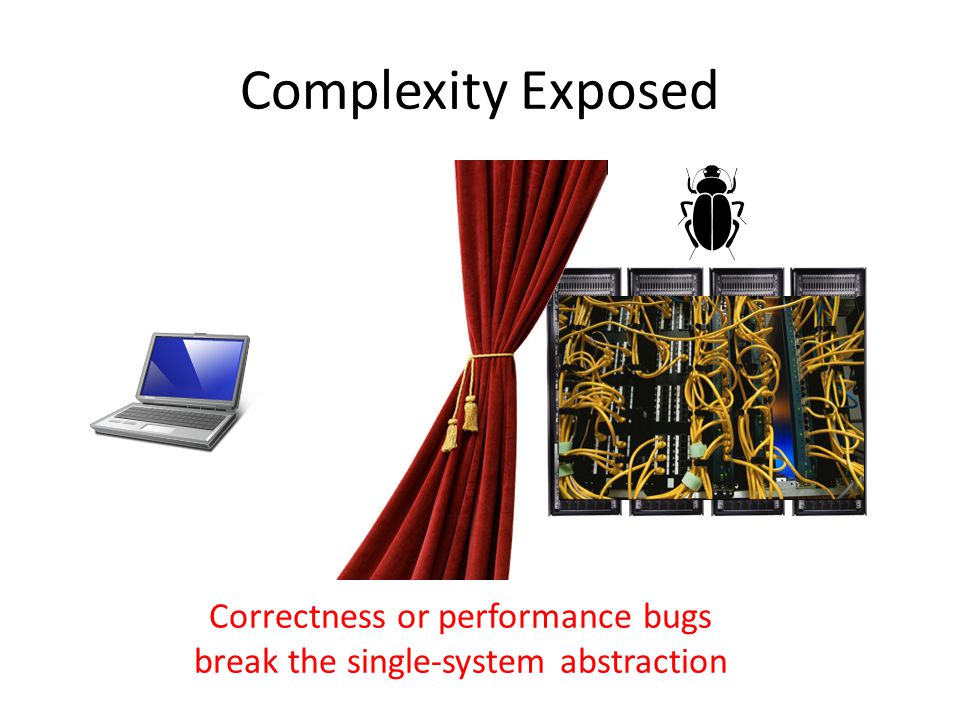 Complexity Exposed

Correctness or performance bugs break the single-system abstraction